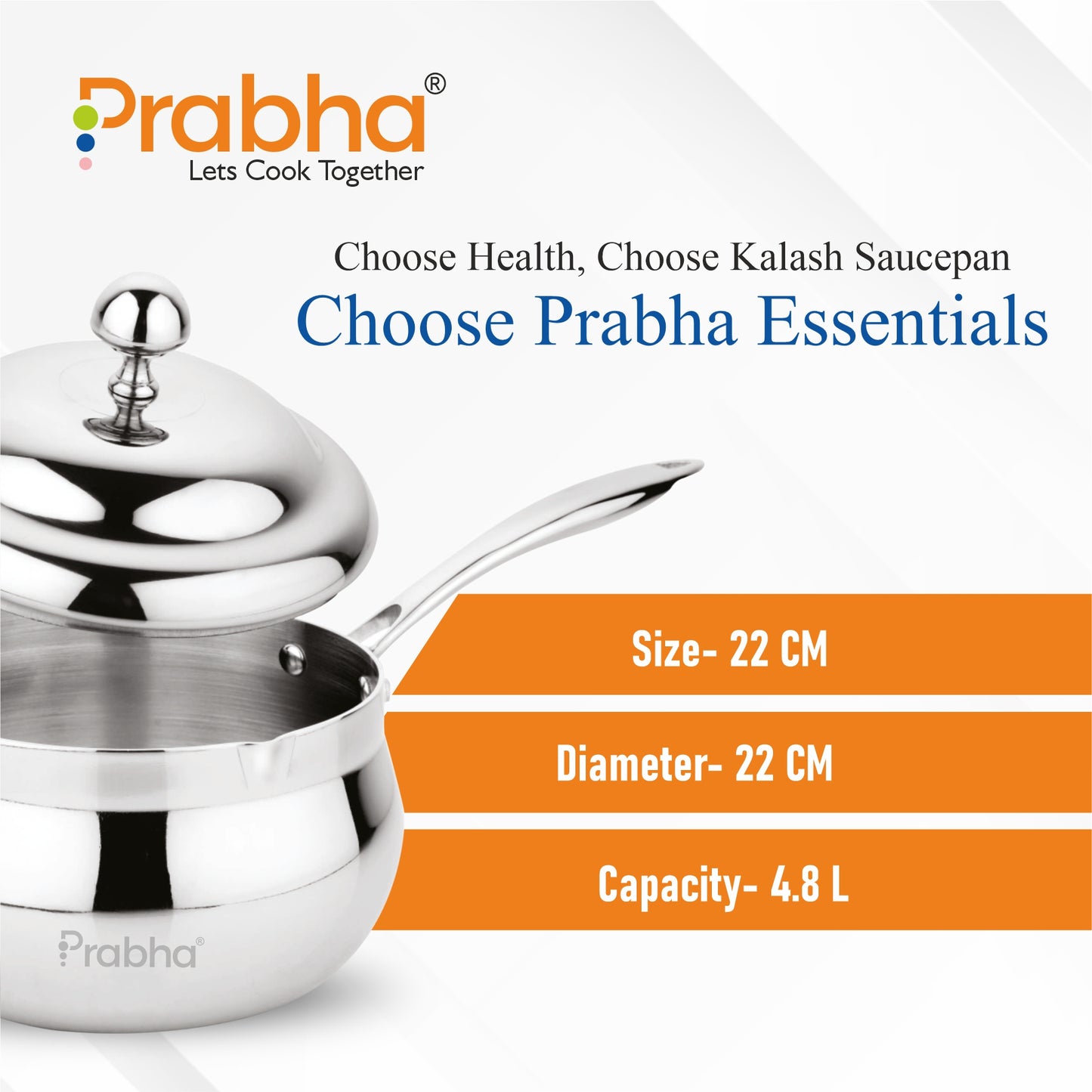 Prabha®
Lets Cook Together

Choose Health, Choose Kalash Saucepan
Choose Prabha Essentials

Size- 22 CM

Diameter- 22 CM

Capacity- 4.8 L

Prabha®